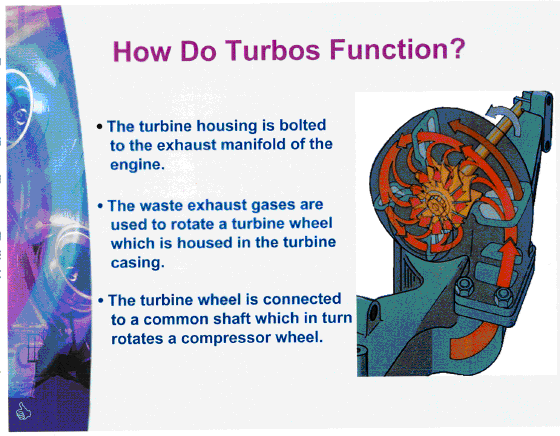 How Do Turbos Function?

• The turbine housing is bolted to the exhaust manifold of the engine.

• The waste exhaust gases are used to rotate a turbine wheel which is housed in the turbine casing.

• The turbine wheel is connected to a common shaft which in turn rotates a compressor wheel.